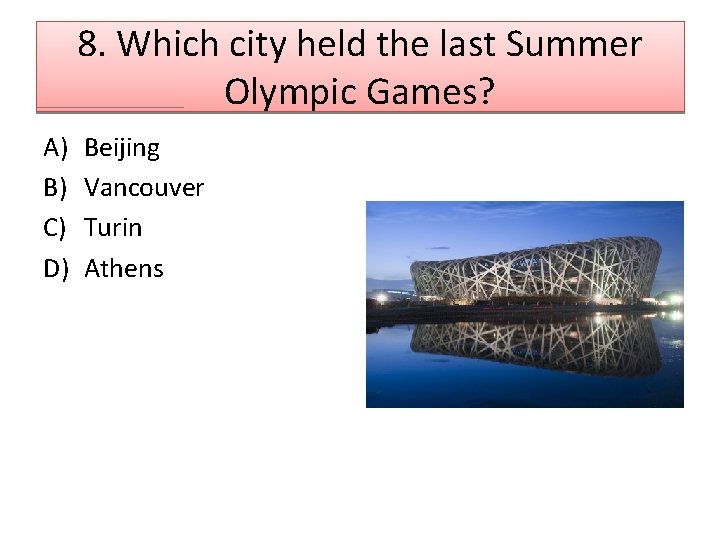 8. Which city held the last Summer Olympic Games?

A) Beijing
B) Vancouver
C) Turin
D) Athens